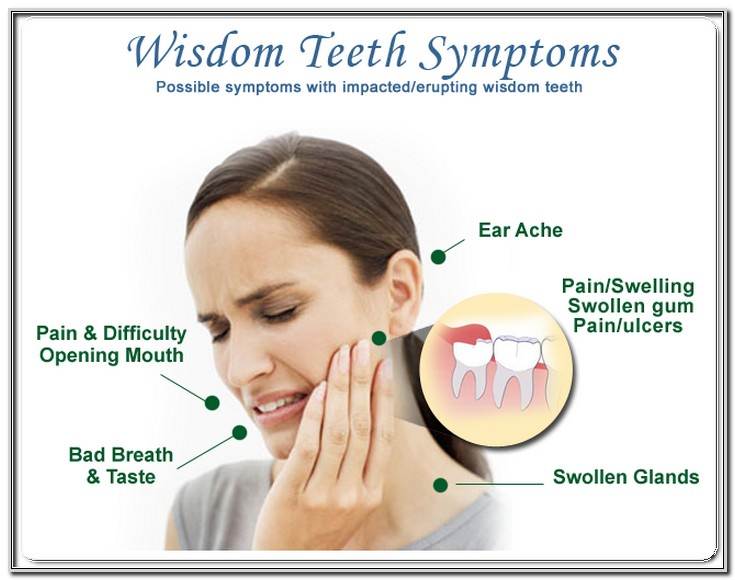 Wisdom Teeth Symptoms
Possible symptoms with impacted/erupting wisdom teeth

Ear Ache

Pain/Swelling
Swollen gum
Pain/ulcers

Pain & Difficulty
Opening Mouth

Bad Breath
& Taste

Swollen Glands